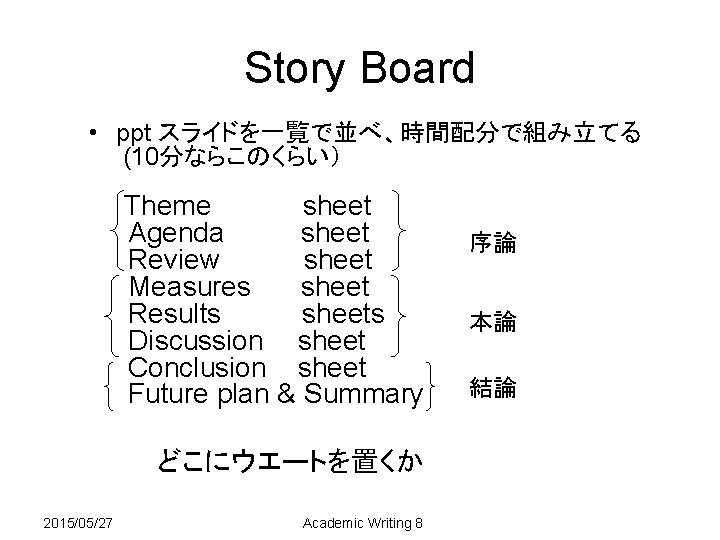 Story Board

• ppt スライドを一覧で並べ、時間配分で組み立てる (10分ならこのくらい)

Theme sheet
Agenda sheet
Review sheet
序論

Measures sheet
Results sheets
Discussion sheet
本論

Conclusion sheet
Future plan & Summary
結論

どこにウエートを置くか

2015/05/27

Academic Writing 8